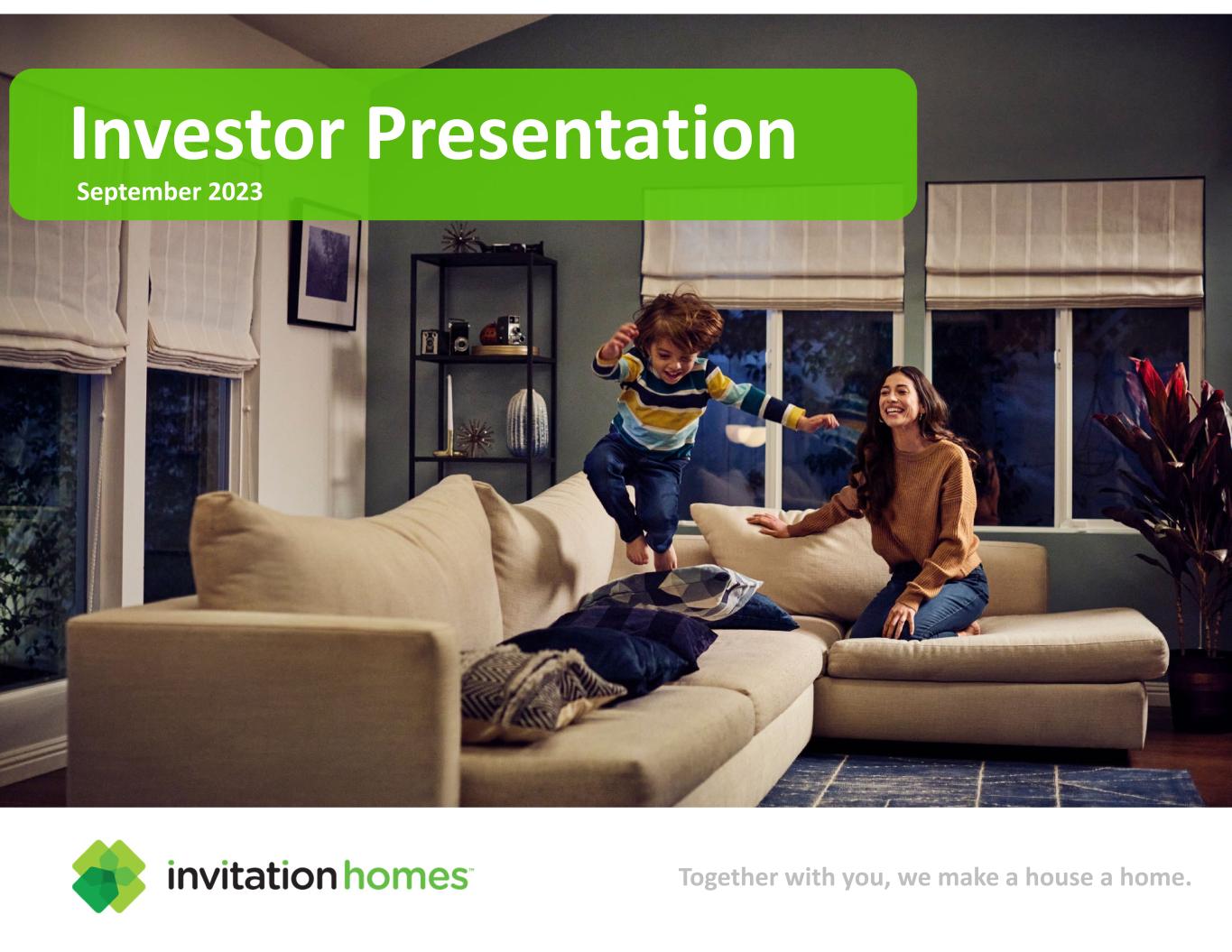 Investor Presentation
September 2023

invitation homes™

Together with you, we make a house a home.